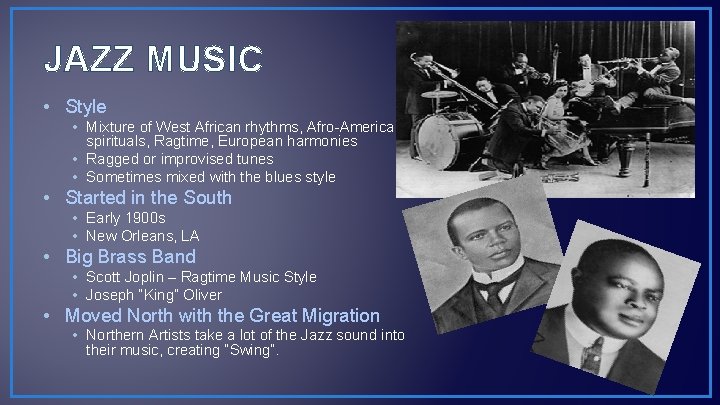 JAZZ MUSIC

• Style
  • Mixture of West African rhythms, Afro-America spirituals, Ragtime, European harmonies
  • Ragged or improvised tunes
  • Sometimes mixed with the blues style
• Started in the South
  • Early 1900s
  • New Orleans, LA
• Big Brass Band
  • Scott Joplin – Ragtime Music Style
  • Joseph "King" Oliver
• Moved North with the Great Migration
  • Northern Artists take a lot of the Jazz sound into their music, creating "Swing".